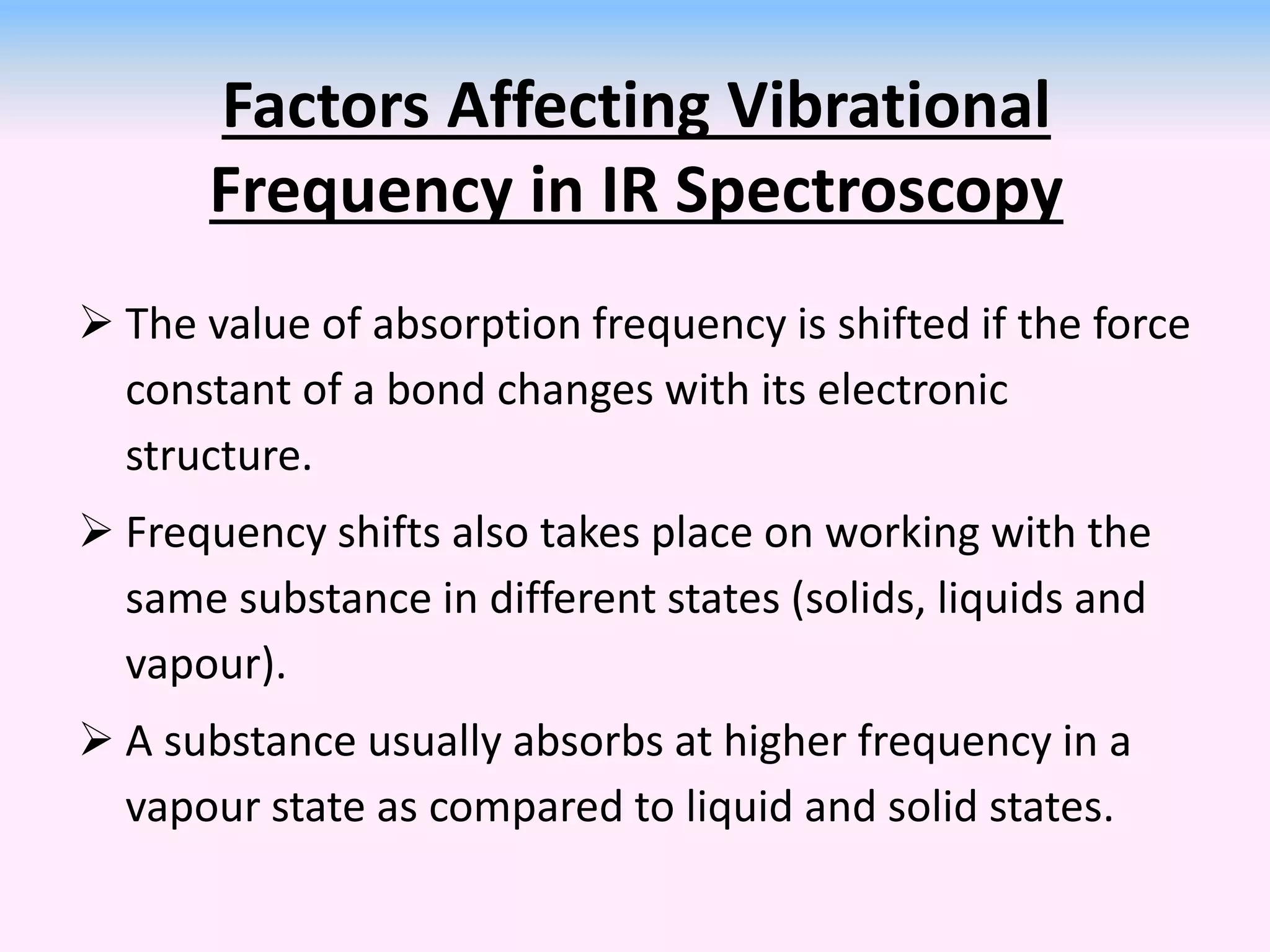 Factors Affecting Vibrational Frequency in IR Spectroscopy

➢ The value of absorption frequency is shifted if the force constant of a bond changes with its electronic structure.

➢ Frequency shifts also takes place on working with the same substance in different states (solids, liquids and vapour).

➢ A substance usually absorbs at higher frequency in a vapour state as compared to liquid and solid states.